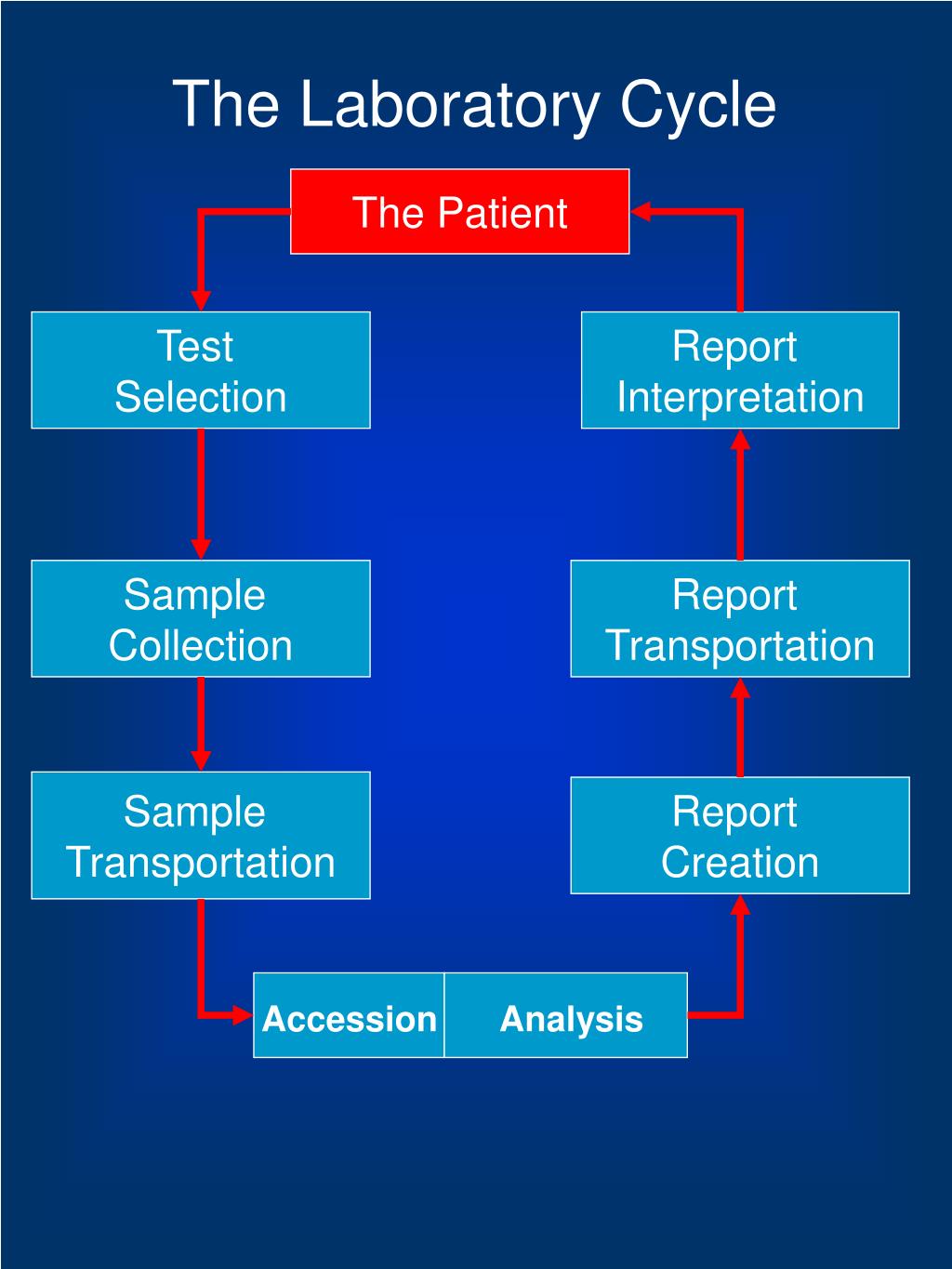 The Laboratory Cycle

The Patient

Test Selection

Sample Collection

Sample Transportation

Accession

Analysis

Report Creation

Report Transportation

Report Interpretation